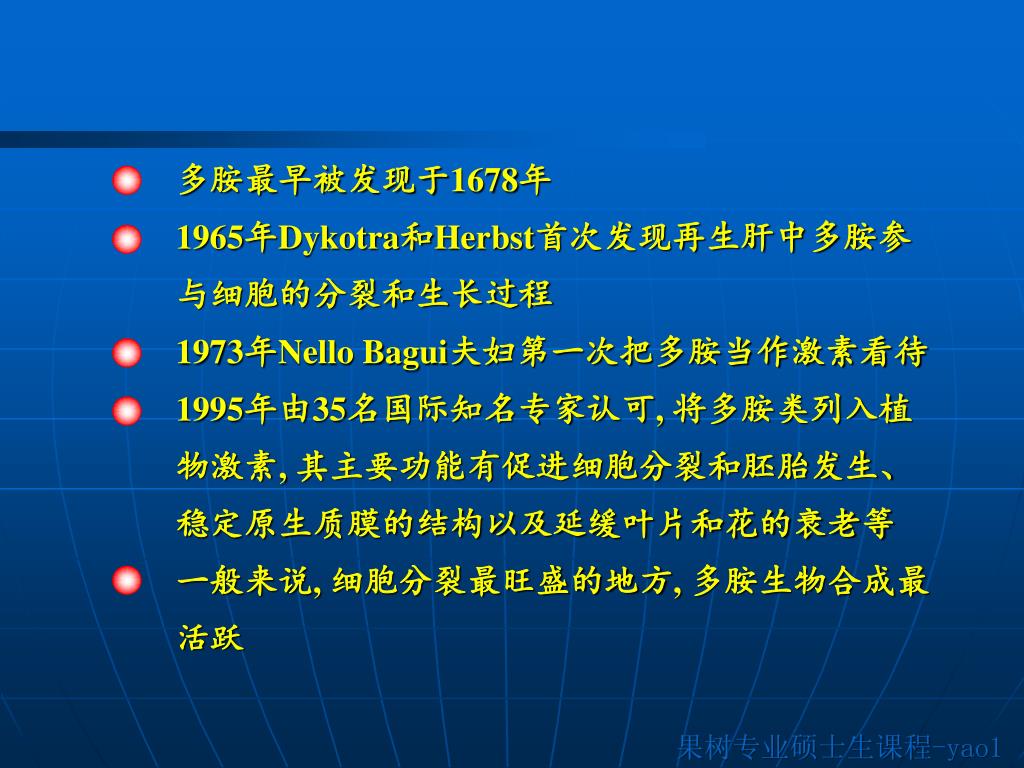 多胺最早被发现于1678年

1965年Dykotra和Herbst首次发现再生肝中多胺参与细胞的分裂和生长过程

1973年Nello Bagui夫妇第一次把多胺当作激素看待

1995年由35名国际知名专家认可, 将多胺类列入植物激素, 其主要功能有促进细胞分裂和胚胎发生、稳定原生质膜的结构以及延缓叶片和花的衰老等

一般来说, 细胞分裂最旺盛的地方, 多胺生物合成最活跃

果树专业硕士生课程-yao1